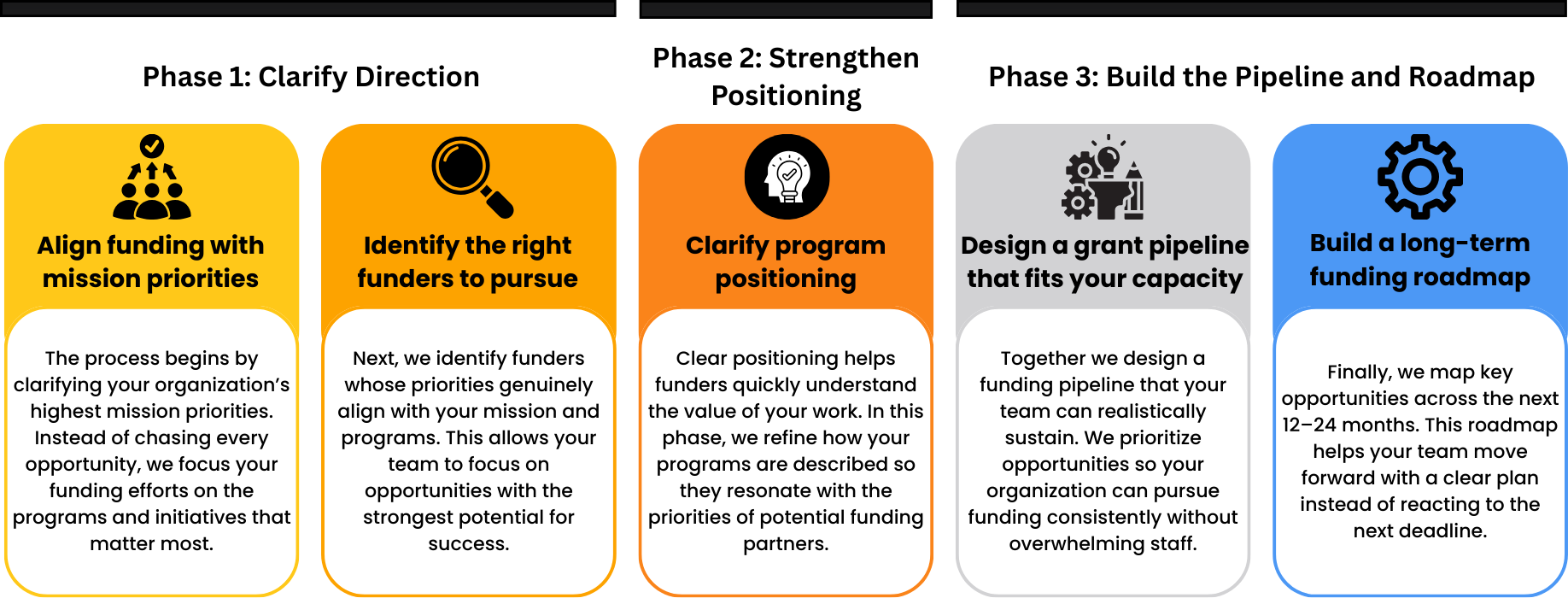 Phase 1: Clarify Direction

Align funding with mission priorities

The process begins by clarifying your organization's highest mission priorities. Instead of chasing every opportunity, we focus your funding efforts on the programs and initiatives that matter most.

Identify the right funders to pursue

Next, we identify funders whose priorities genuinely align with your mission and programs. This allows your team to focus on opportunities with the strongest potential for success.

Phase 2: Strengthen Positioning

Clarify program positioning

Clear positioning helps funders quickly understand the value of your work. In this phase, we refine how your programs are described so they resonate with the priorities of potential funding partners.

Phase 3: Build the Pipeline and Roadmap

Design a grant pipeline that fits your capacity

Together we design a funding pipeline that your team can realistically sustain. We prioritize opportunities so your organization can pursue funding consistently without overwhelming staff.

Build a long-term funding roadmap

Finally, we map key opportunities across the next 12–24 months. This roadmap helps your team move forward with a clear plan instead of reacting to the next deadline.